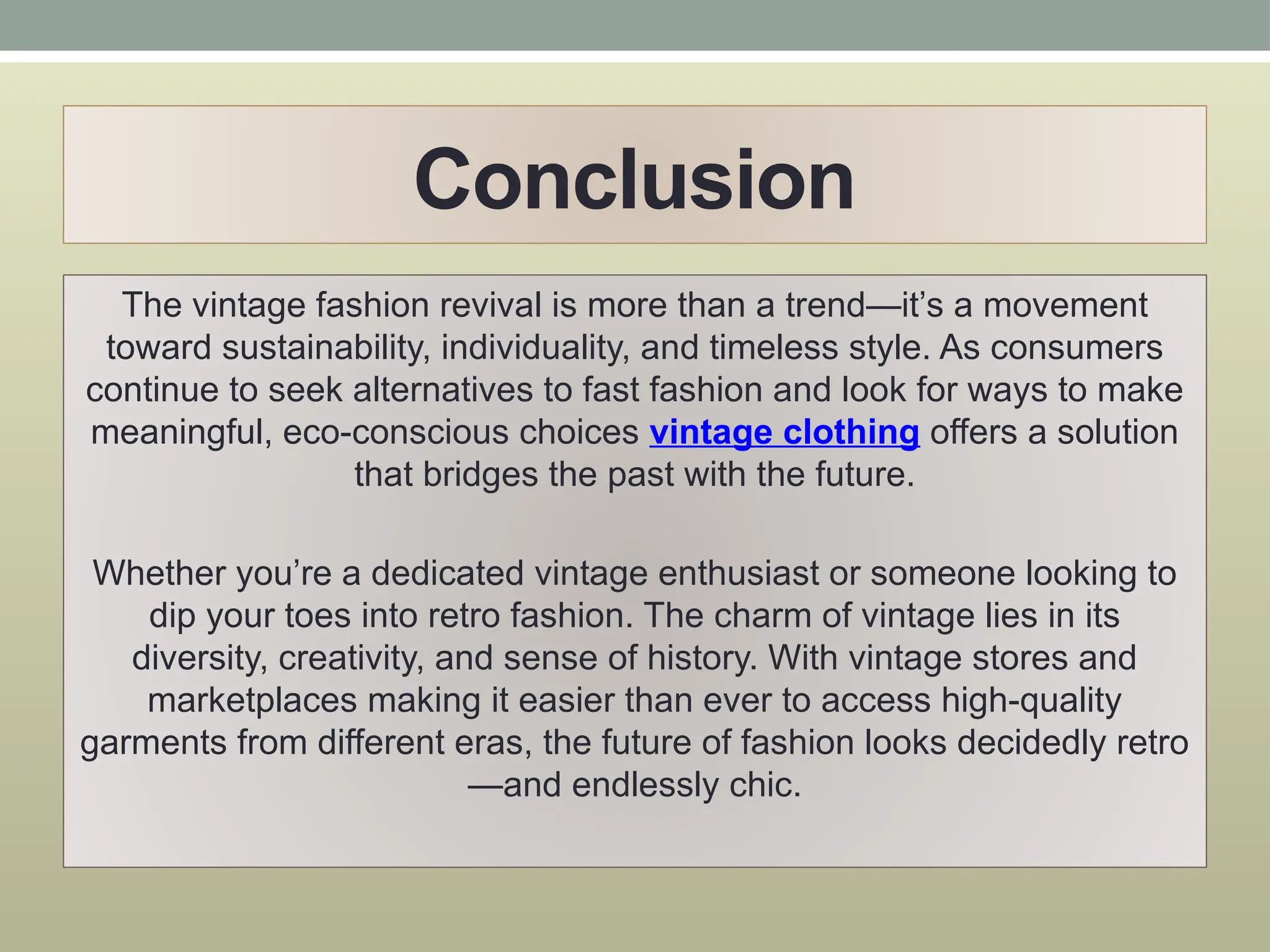 Conclusion

The vintage fashion revival is more than a trend—it's a movement toward sustainability, individuality, and timeless style. As consumers continue to seek alternatives to fast fashion and look for ways to make meaningful, eco-conscious choices vintage clothing offers a solution that bridges the past with the future.

Whether you're a dedicated vintage enthusiast or someone looking to dip your toes into retro fashion. The charm of vintage lies in its diversity, creativity, and sense of history. With vintage stores and marketplaces making it easier than ever to access high-quality garments from different eras, the future of fashion looks decidedly retro —and endlessly chic.